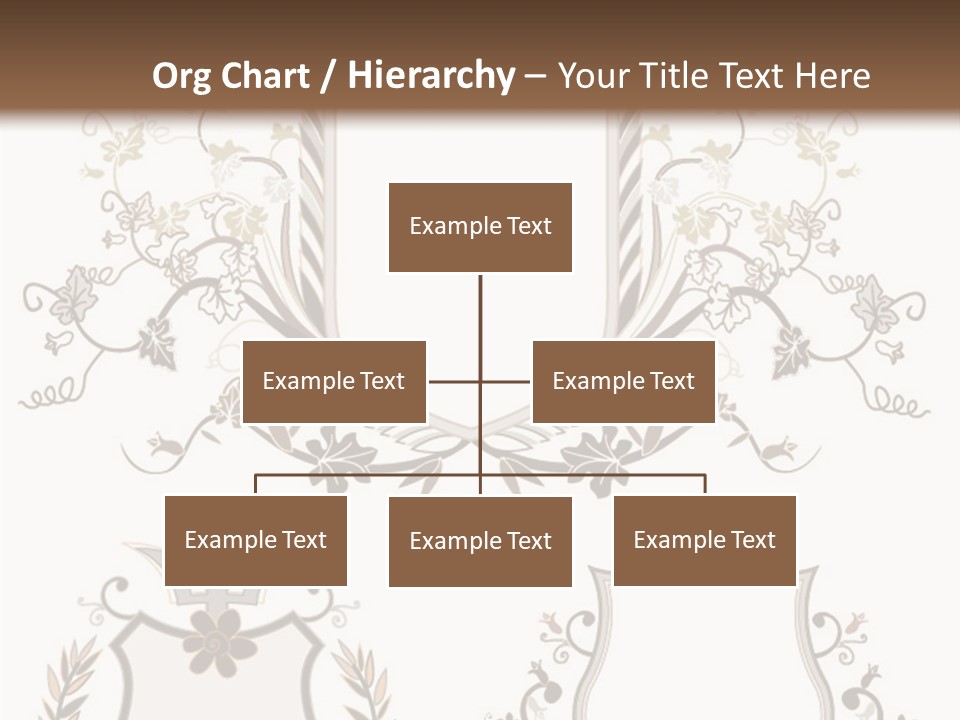 Org Chart / Hierarchy – Your Title Text Here

Example Text

Example Text

Example Text

Example Text

Example Text

Example Text